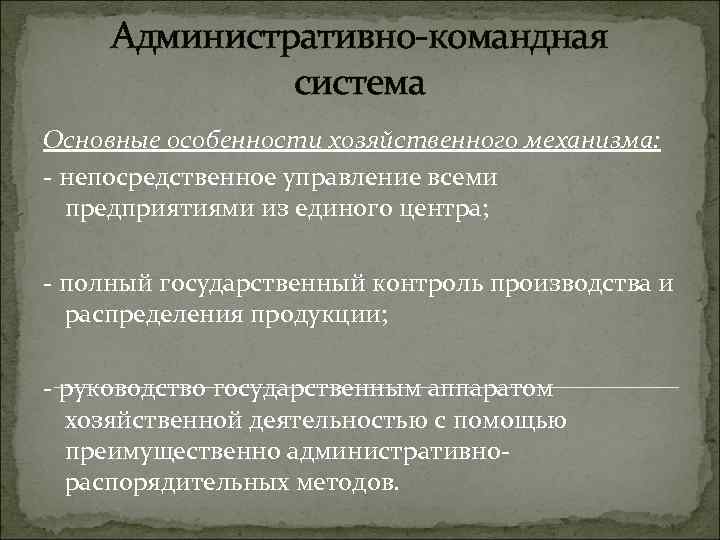 Административно-командная система

Основные особенности хозяйственного механизма:

- непосредственное управление всеми предприятиями из единого центра;

- полный государственный контроль производства и распределения продукции;

- руководство государственным аппаратом хозяйственной деятельностью с помощью преимущественно административно-распорядительных методов.